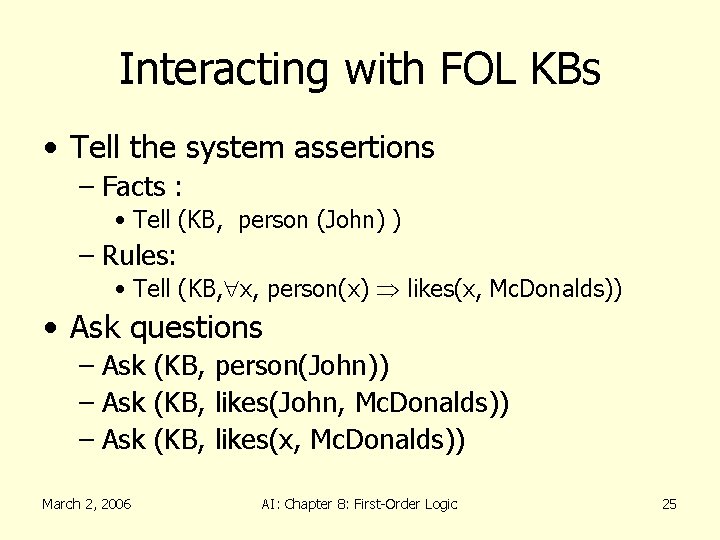 Interacting with FOL KBs

• Tell the system assertions
  – Facts :
    • Tell (KB, person (John) )
  – Rules:
    • Tell (KB,$\forall$x, person(x) $\Rightarrow$ likes(x, McDonalds))

• Ask questions
  – Ask (KB, person(John))
  – Ask (KB, likes(John, McDonalds))
  – Ask (KB, likes(x, McDonalds))

March 2, 2006

AI: Chapter 8: First-Order Logic

25